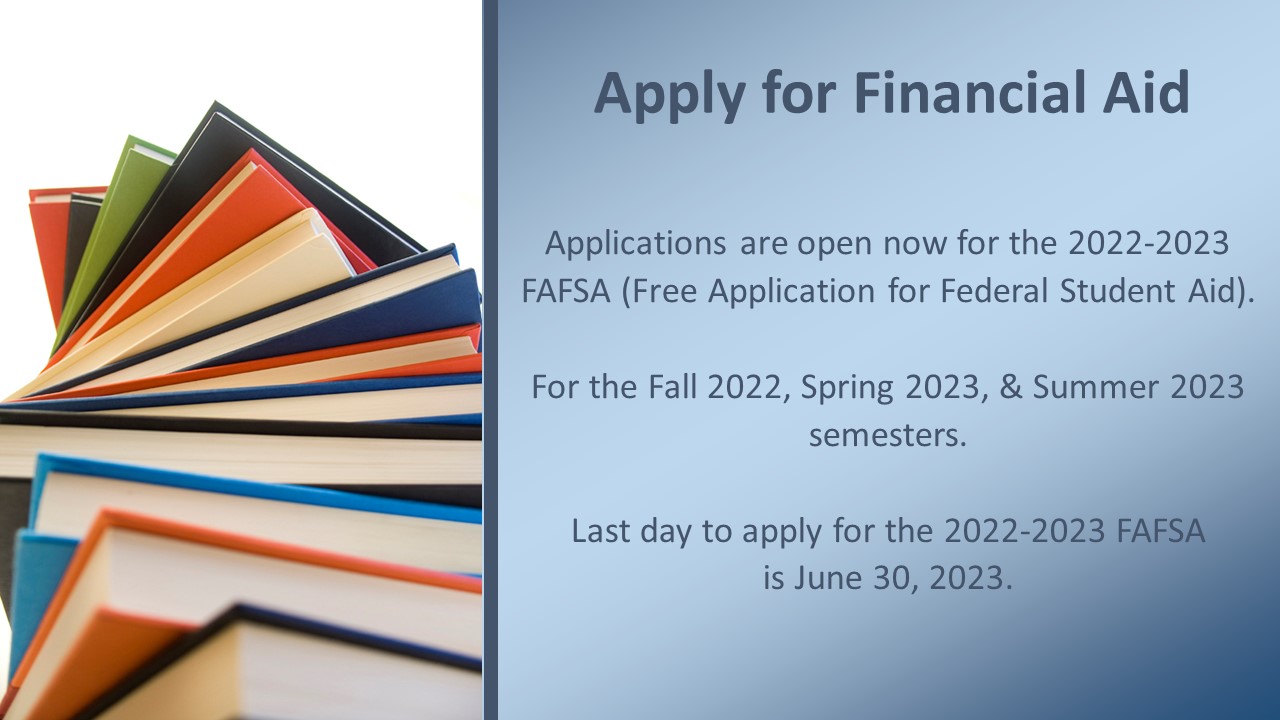 Apply for Financial Aid

Applications are open now for the 2022-2023 FAFSA (Free Application for Federal Student Aid).

For the Fall 2022, Spring 2023, & Summer 2023 semesters.

Last day to apply for the 2022-2023 FAFSA is June 30, 2023.